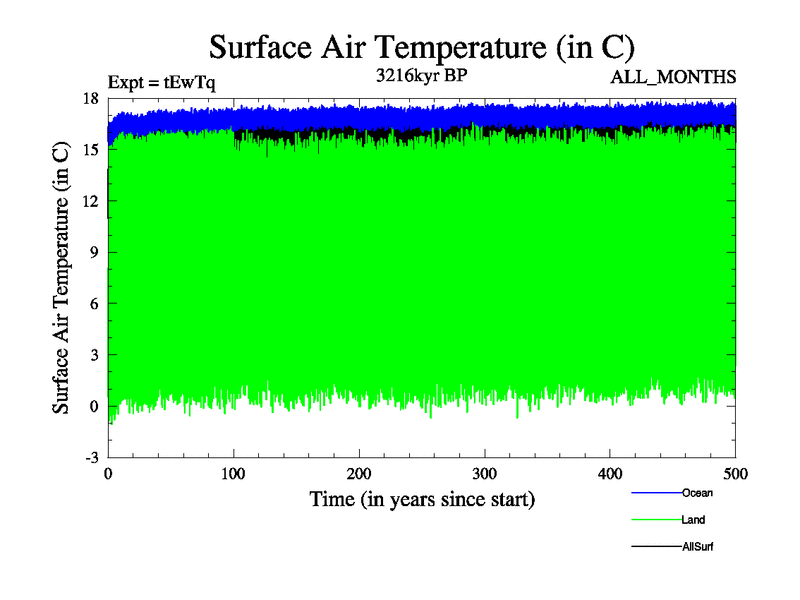 Surface Air Temperature (in C)
Expt = tEwTq
3216kyr BP
ALL_MONTHS

Surface Air Temperature (in C)

18
15
12
9
6
3
0
-3

0
100
200
300
400
500

Time (in years since start)

Ocean
Land
AllSurf